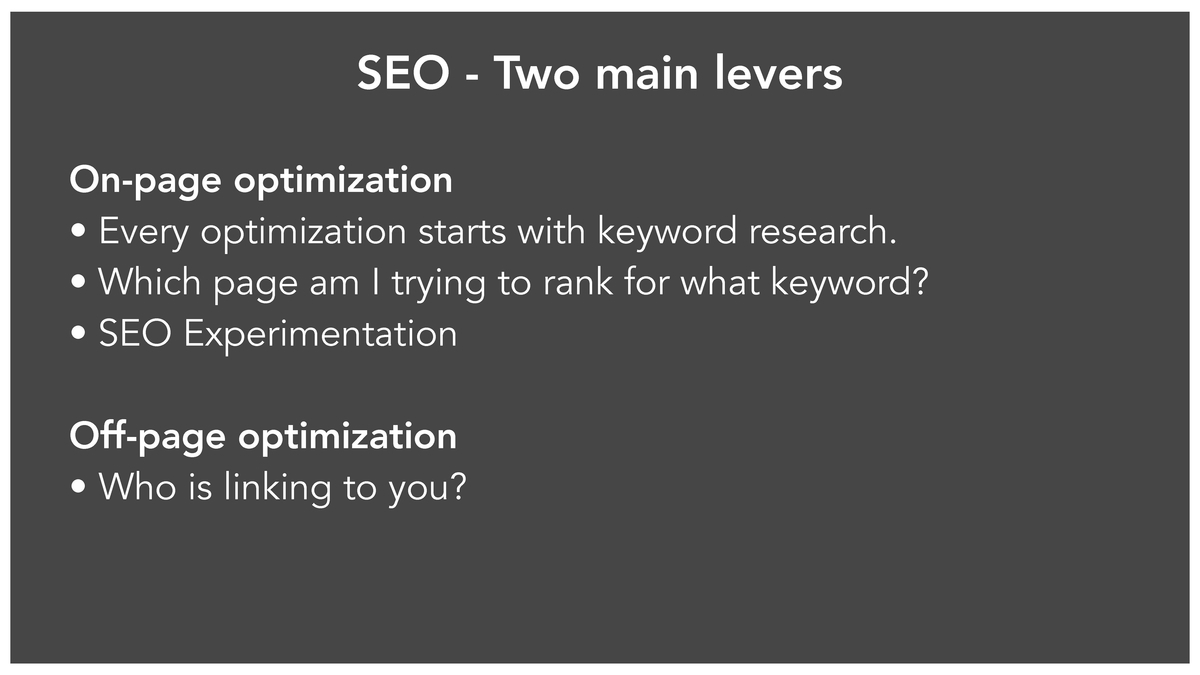 SEO - Two main levers

On-page optimization
• Every optimization starts with keyword research.
• Which page am I trying to rank for what keyword?
• SEO Experimentation

Off-page optimization
• Who is linking to you?